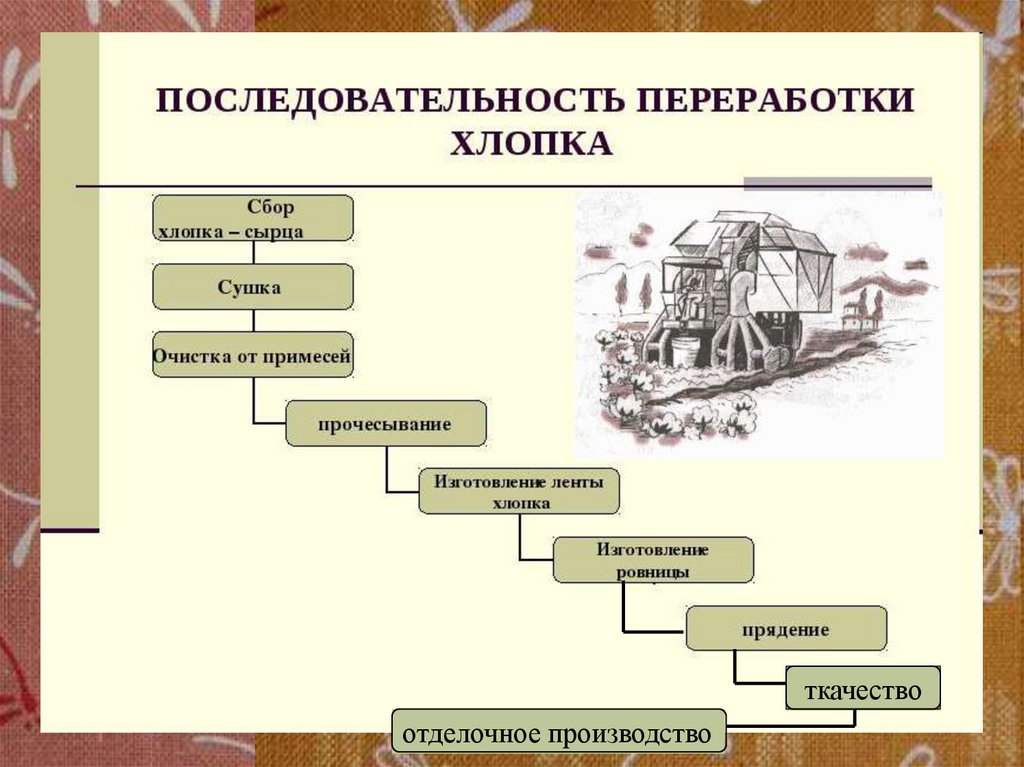 ПОСЛЕДОВАТЕЛЬНОСТЬ ПЕРЕРАБОТКИ ХЛОПКА

Сбор хлопка – сырца

Сушка

Очистка от примесей

прочесывание

Изготовление ленты хлопка

Изготовление ровницы

прядение

ткачество

отделочное производство